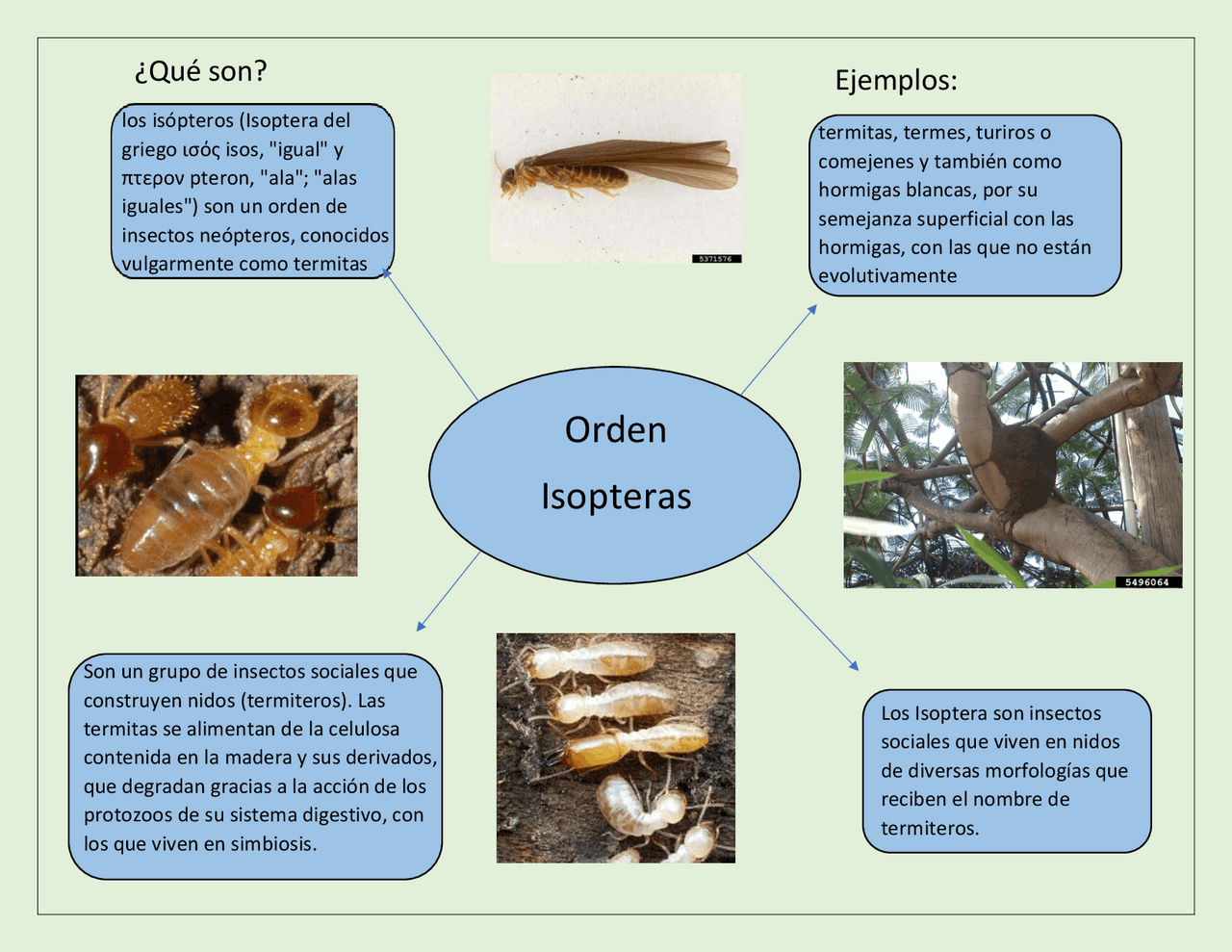 ¿Qué son?

los isópteros (Isoptera del griego ισός isos, "igual" y πτερον pteron, "ala"; "alas iguales") son un orden de insectos neópteros, conocidos vulgarmente como termitas

5371576

Ejemplos:

termitas, termes, turiros o comejenes y también como hormigas blancas, por su semejanza superficial con las hormigas, con las que no están evolutivamente

Orden Isopteras

5496064

Son un grupo de insectos sociales que construyen nidos (termiteros). Las termitas se alimentan de la celulosa contenida en la madera y sus derivados, que degradan gracias a la acción de los protozoos de su sistema digestivo, con los que viven en simbiosis.

Los Isoptera son insectos sociales que viven en nidos de diversas morfologías que reciben el nombre de termiteros.